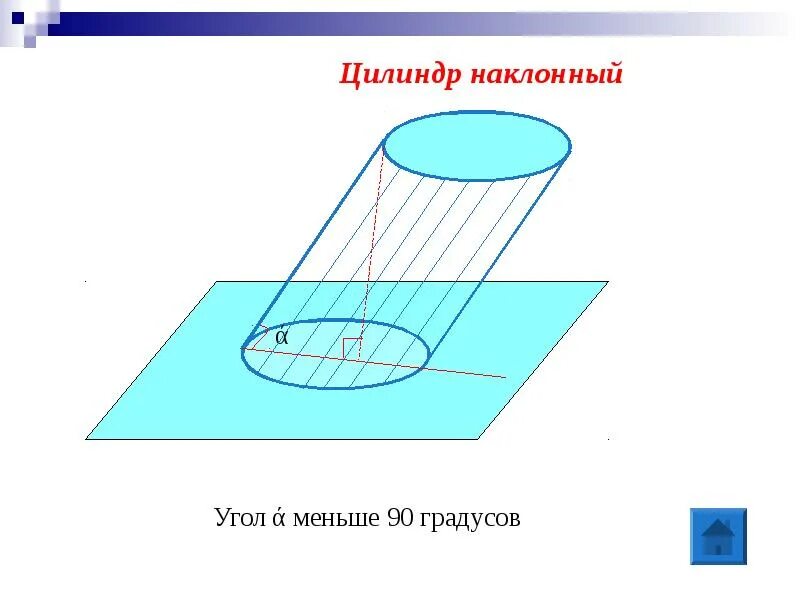 Цилиндр наклонный

ά

Угол ά меньше 90 градусов